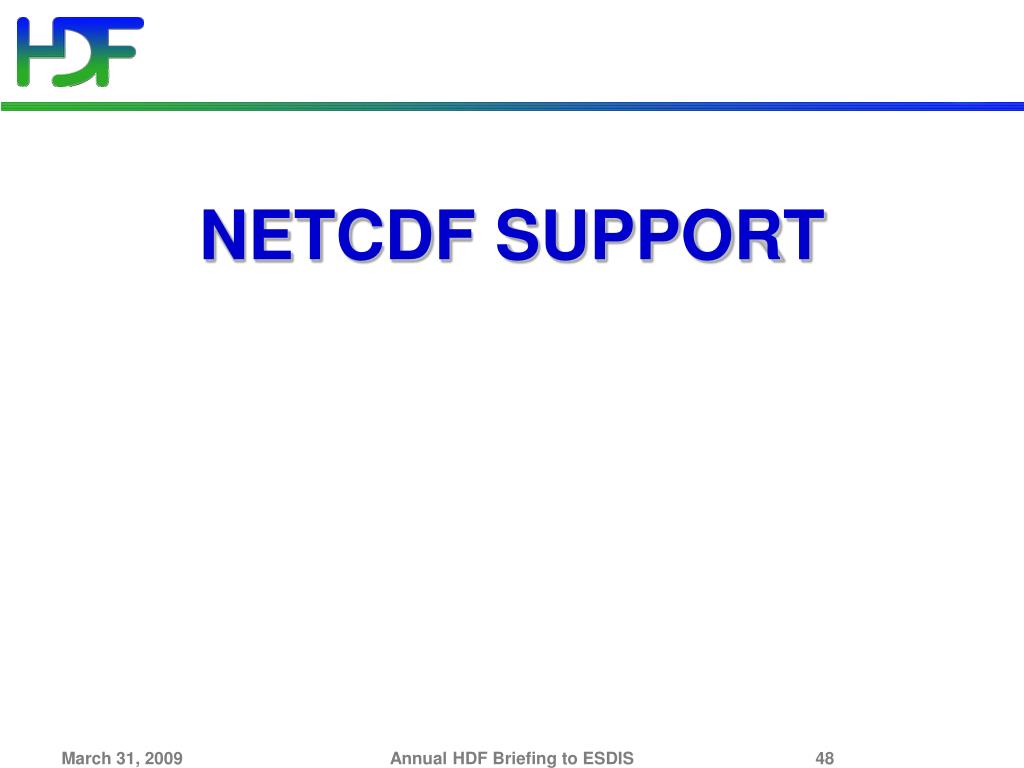 HDF

NETCDF SUPPORT

March 31, 2009 Annual HDF Briefing to ESDIS 48